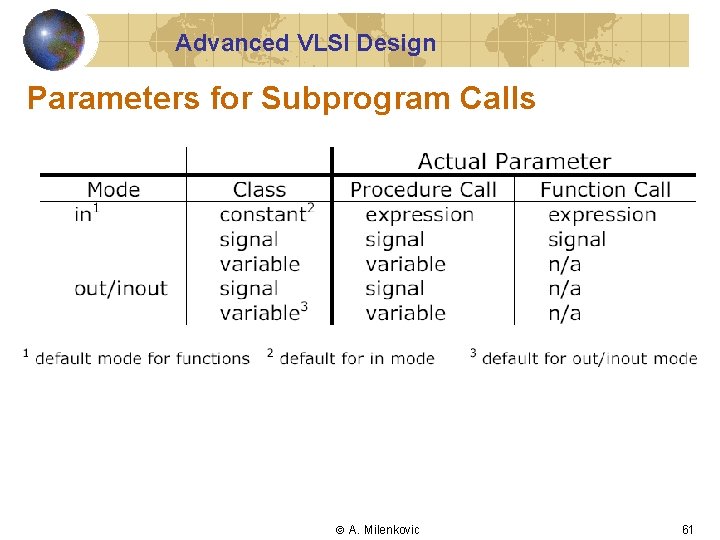 Advanced VLSI Design

Parameters for Subprogram Calls

| | | Actual Parameter | |
|---|---|---|---|
| Mode | Class | Procedure Call | Function Call |
| in$^1$ | constant$^2$ | expression | expression |
| | signal | signal | signal |
| | variable | variable | n/a |
| out/inout | signal | signal | n/a |
| | variable$^3$ | variable | n/a |

$^1$ default mode for functions $^2$ default for in mode $^3$ default for out/inout mode

© A. Milenkovic

61